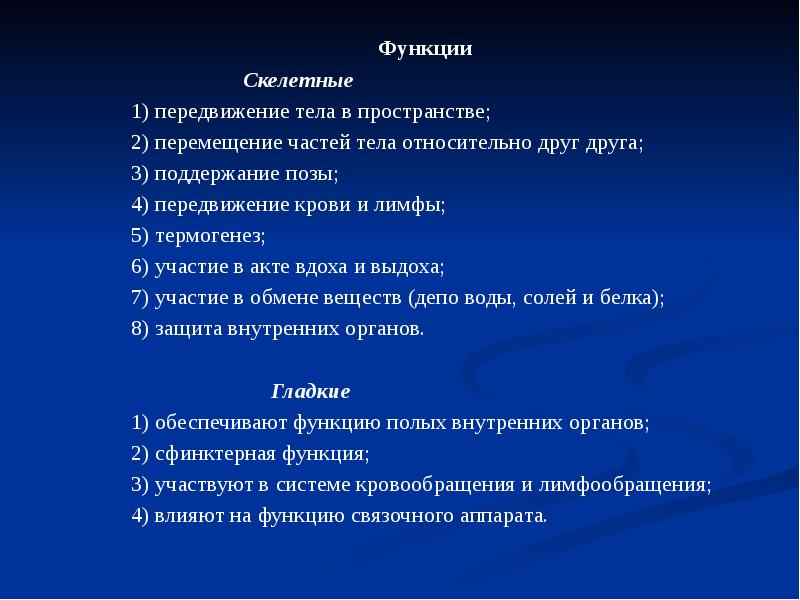 Функции

Скелетные

1) передвижение тела в пространстве;
2) перемещение частей тела относительно друг друга;
3) поддержание позы;
4) передвижение крови и лимфы;
5) термогенез;
6) участие в акте вдоха и выдоха;
7) участие в обмене веществ (депо воды, солей и белка);
8) защита внутренних органов.

Гладкие

1) обеспечивают функцию полых внутренних органов;
2) сфинктерная функция;
3) участвуют в системе кровообращения и лимфообращения;
4) влияют на функцию связочного аппарата.